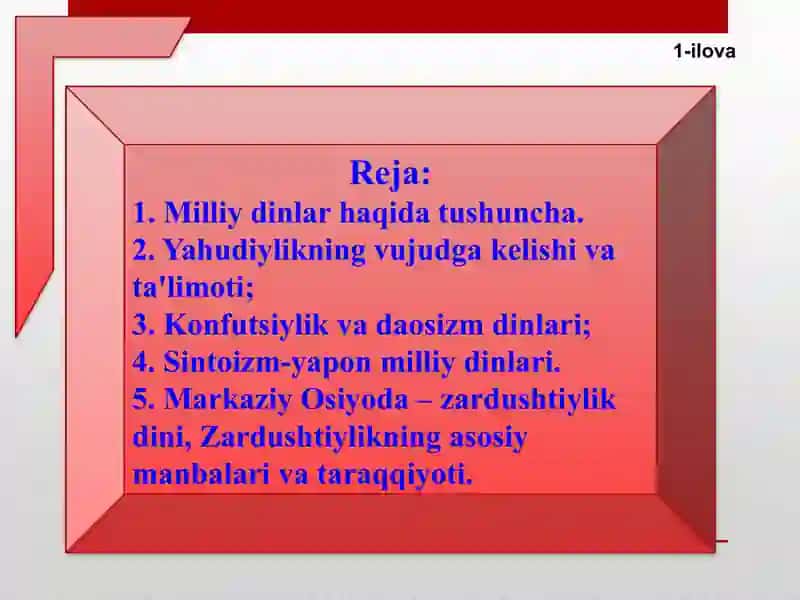 1-ilova

Reja:

1. Milliy dinlar haqida tushuncha.
2. Yahudiylikning vujudga kelishi va ta'limoti;
3. Konfutsiylik va daosizm dinlari;
4. Sintoizm-yapon milliy dinlari.
5. Markaziy Osiyoda – zardushtiylik dini, Zardushtiylikning asosiy manbalari va taraqqiyoti.